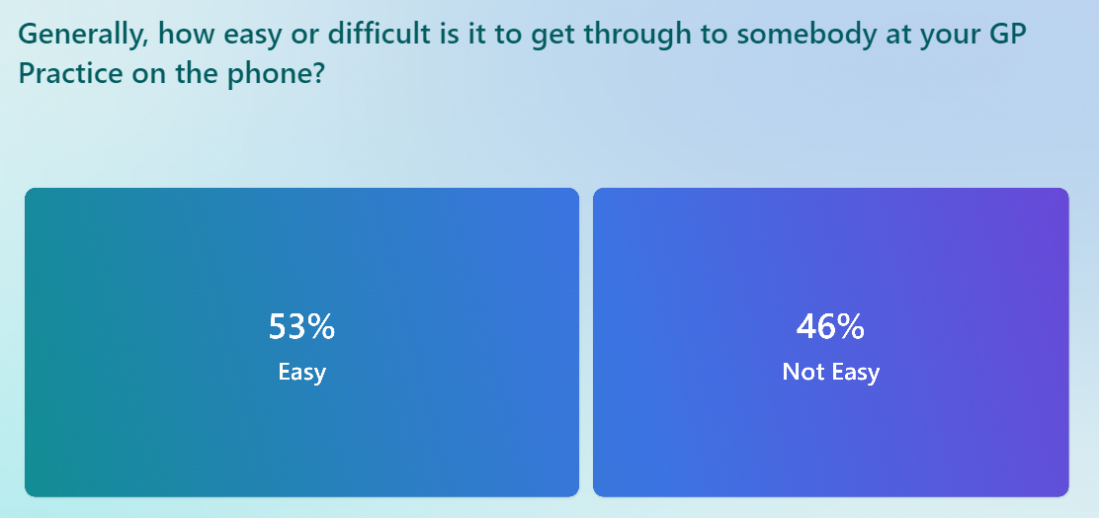 Generally, how easy or difficult is it to get through to somebody at your GP Practice on the phone?

53%
Easy

46%
Not Easy